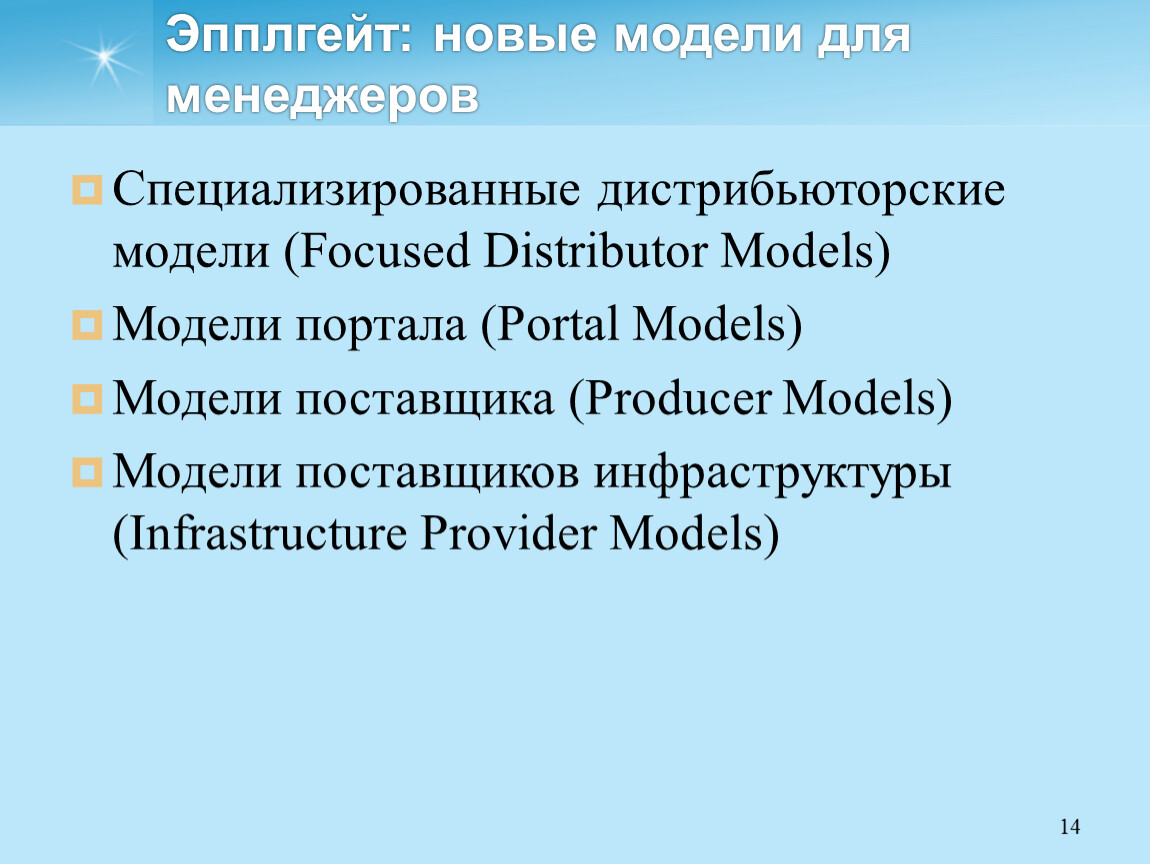 Эпплгейт: новые модели для менеджеров

Специализированные дистрибьюторские модели (Focused Distributor Models)

Модели портала (Portal Models)

Модели поставщика (Producer Models)

Модели поставщиков инфраструктуры (Infrastructure Provider Models)

14